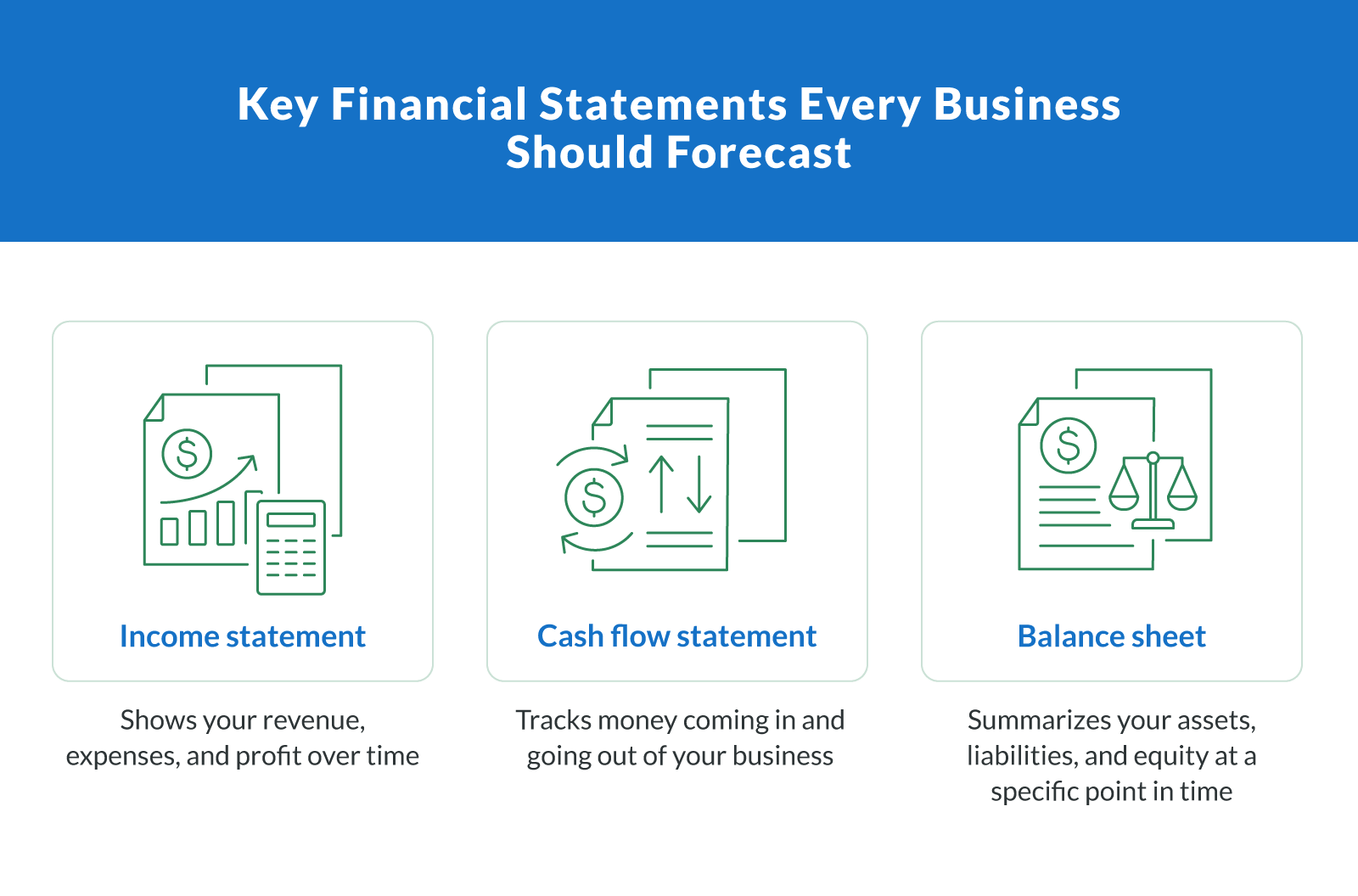 Key Financial Statements Every Business Should Forecast

Income statement

Shows your revenue, expenses, and profit over time

Cash flow statement

Tracks money coming in and going out of your business

Balance sheet

Summarizes your assets, liabilities, and equity at a specific point in time